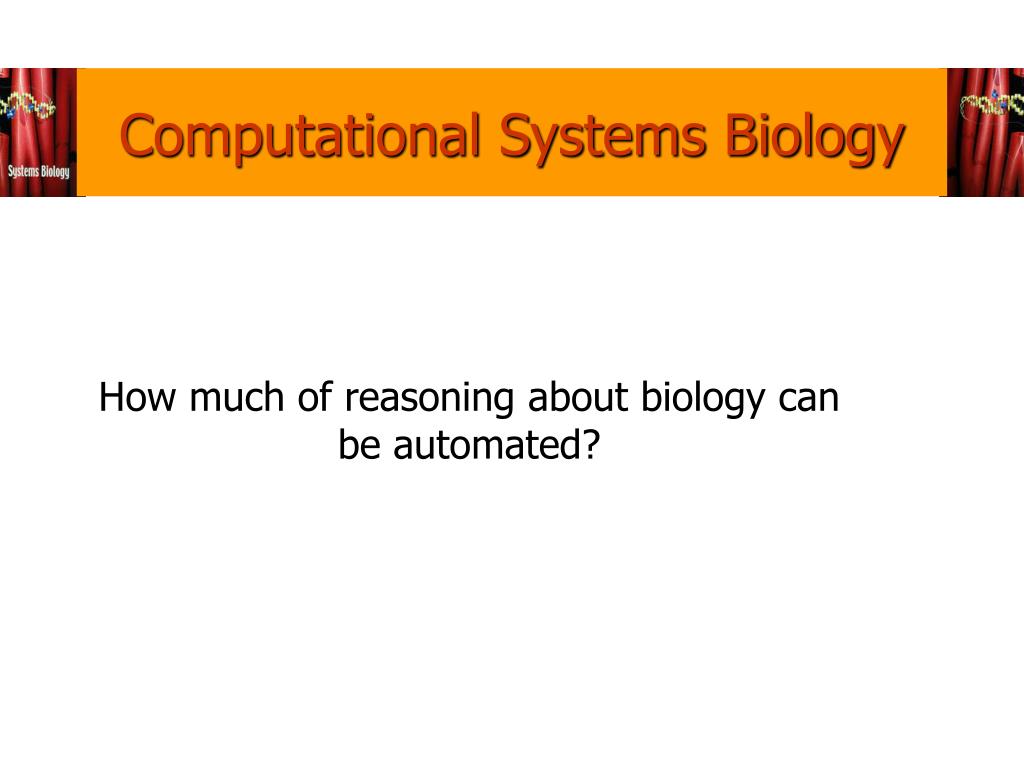 Systems Biology

Computational Systems Biology

How much of reasoning about biology can be automated?